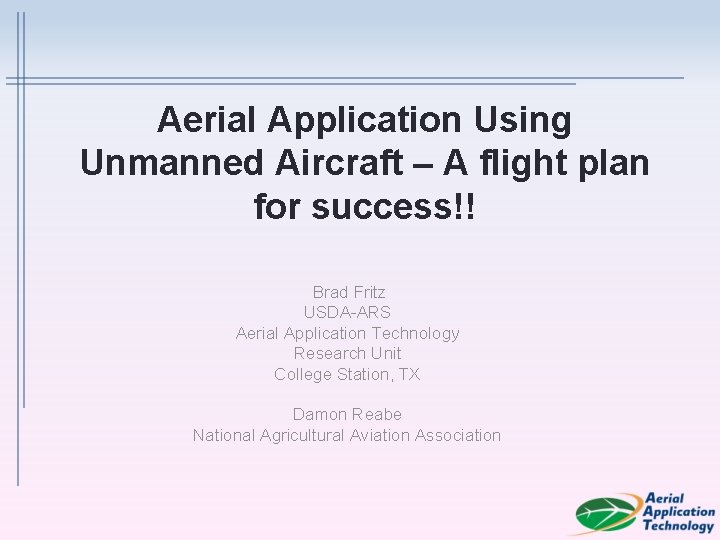 Aerial Application Using Unmanned Aircraft – A flight plan for success!!

Brad Fritz
USDA-ARS
Aerial Application Technology
Research Unit
College Station, TX

Damon Reabe
National Agricultural Aviation Association

Aerial
Application
Technology